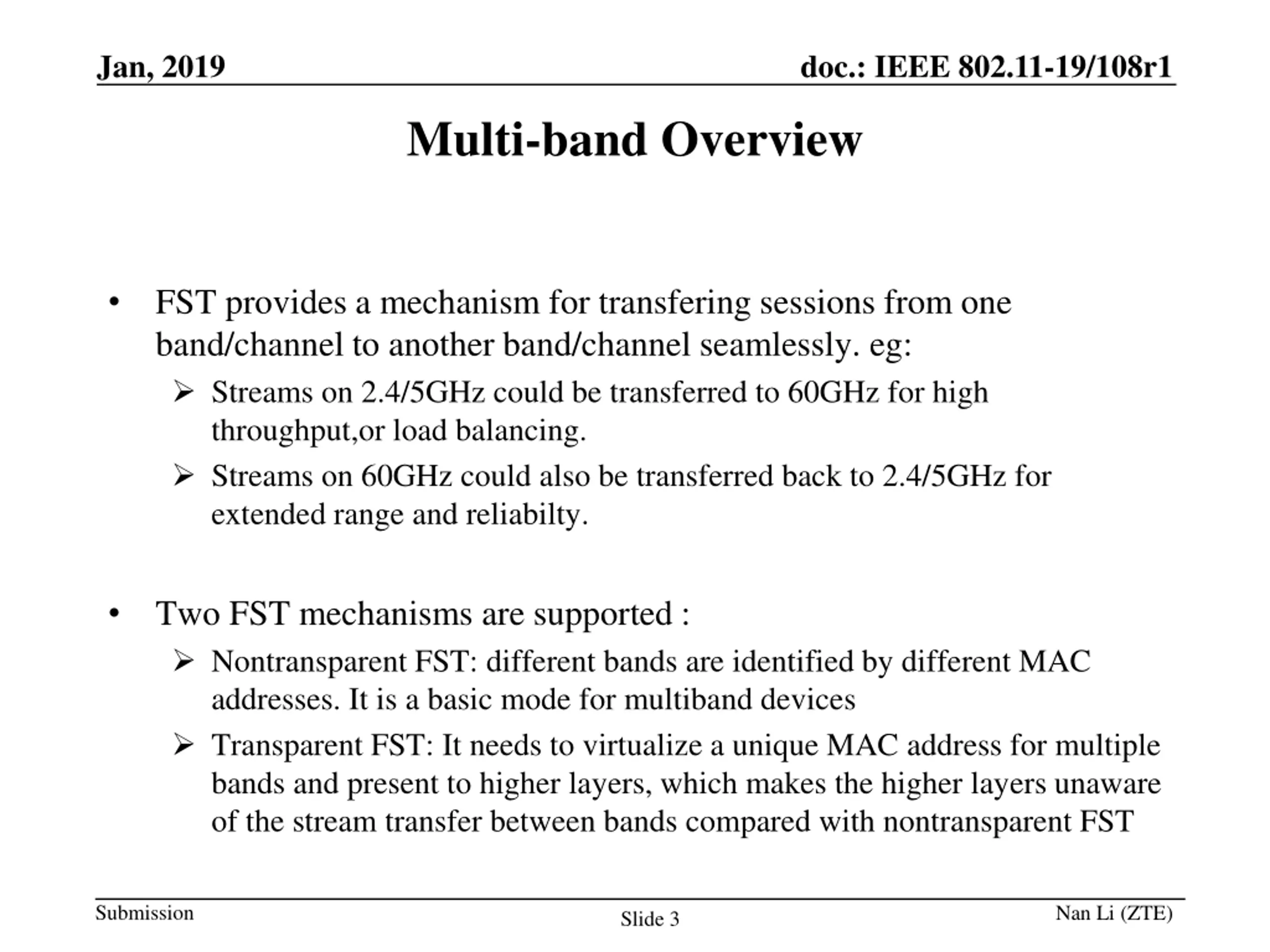 Jan, 2019

doc.: IEEE 802.11-19/108r1

Multi-band Overview

• FST provides a mechanism for transfering sessions from one band/channel to another band/channel seamlessly. eg:
➢ Streams on 2.4/5GHz could be transferred to 60GHz for high throughput,or load balancing.
➢ Streams on 60GHz could also be transferred back to 2.4/5GHz for extended range and reliabilty.

• Two FST mechanisms are supported :
➢ Nontransparent FST: different bands are identified by different MAC addresses. It is a basic mode for multiband devices
➢ Transparent FST: It needs to virtualize a unique MAC address for multiple bands and present to higher layers, which makes the higher layers unaware of the stream transfer between bands compared with nontransparent FST

Submission

Slide 3

Nan Li (ZTE)